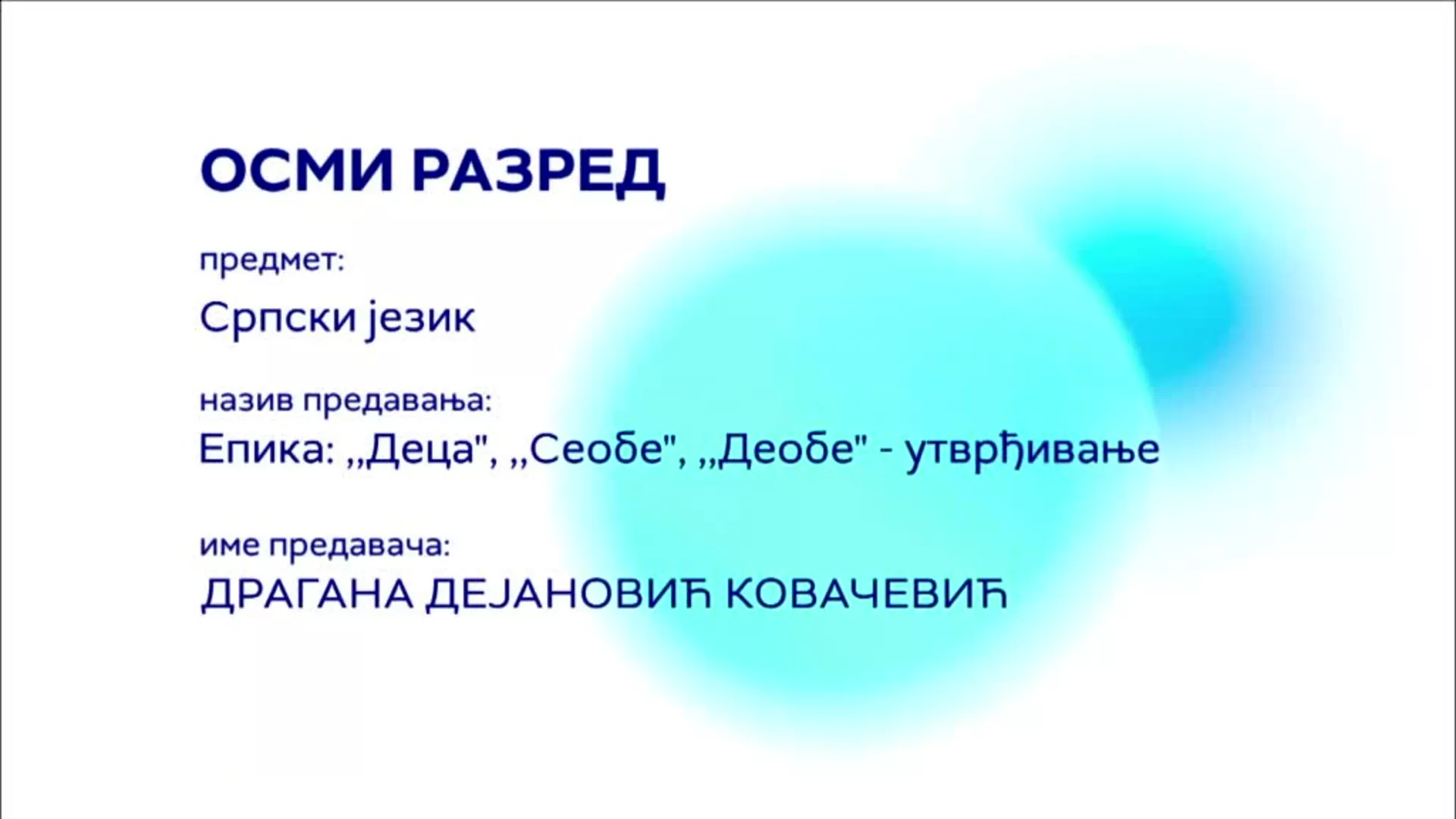 ОСМИ РАЗРЕД

предмет:

Српски језик

назив предавања:

Епика: „Деца", „Сеобе", „Деобе" - утврђивање

име предавача:

ДРАГАНА ДЕЈАНОВИЋ КОВАЧЕВИЋ